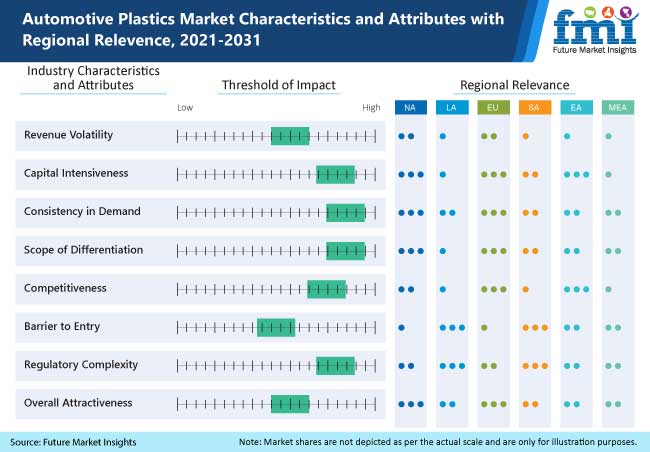 Automotive Plastics Market Characteristics and Attributes with Regional Relevence, 2021-2031

fmi
Future Market Insights

Industry Characteristics and Attributes

Threshold of Impact

Regional Relevance

Low

High

NA

LA

EU

SA

EA

MEA

Revenue Volatility

Capital Intensiveness

Consistency in Demand

Scope of Differentiation

Competitiveness

Barrier to Entry

Regulatory Complexity

Overall Attractiveness

Source: Future Market Insights

Note: Market shares are not depicted as per the actual scale and are only for illustration purposes.